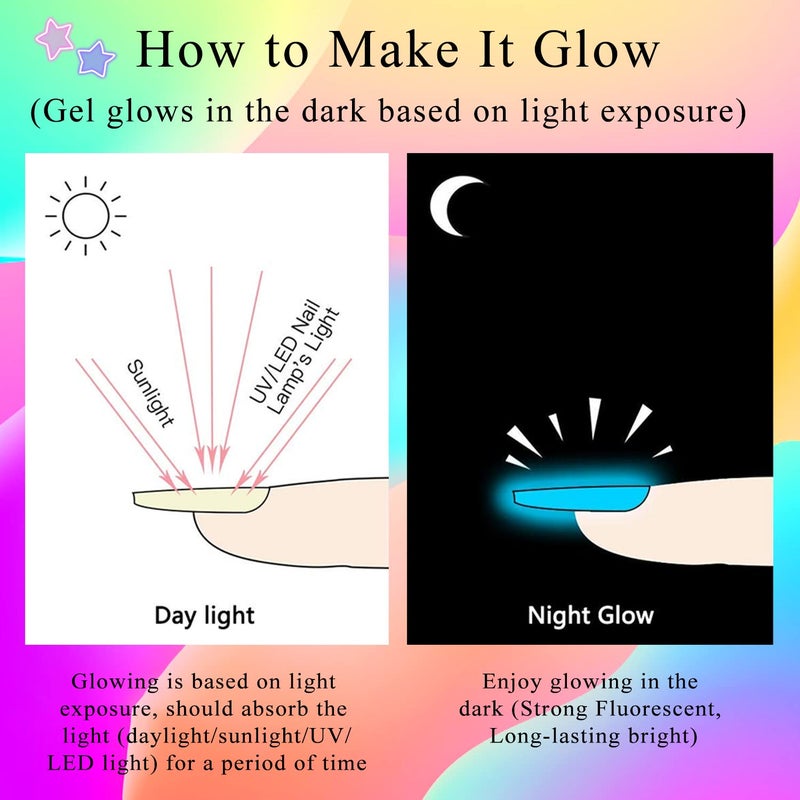 How to Make It Glow
(Gel glows in the dark based on light exposure)

Sunlight

UV/LED Nail Lamp's Light

Day light

Night Glow

Glowing is based on light exposure, should absorb the light (daylight/sunlight/UV/LED light) for a period of time

Enjoy glowing in the dark (Strong Fluorescent, Long-lasting bright)